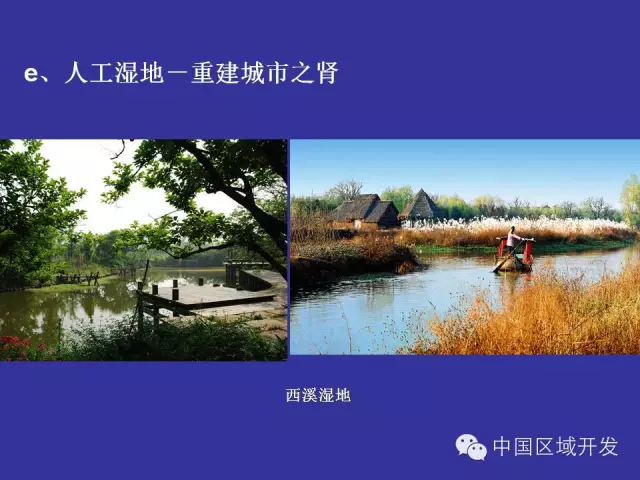 e、人工湿地－重建城市之肾

西溪湿地

中国区域开发